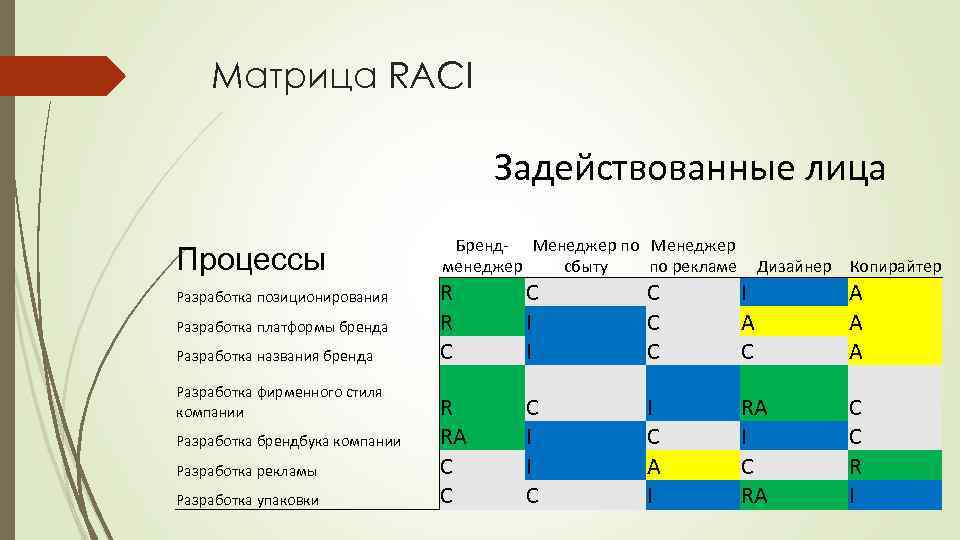 Матрица RACI

Задействованные лица

| Процессы | Бренд-менеджер | Менеджер по сбыту | Менеджер по рекламе | Дизайнер | Копирайтер |
|---|---|---|---|---|---|
| Разработка позиционирования | R | C | C | I | A |
| Разработка платформы бренда | R | I | C | A | A |
| Разработка названия бренда | C | I | C | C | A |
| Разработка фирменного стиля компании | R | C | I | RA | C |
| Разработка брендбука компании | RA | I | C | I | C |
| Разработка рекламы | C | I | A | C | R |
| Разработка упаковки | C | C | I | RA | I |